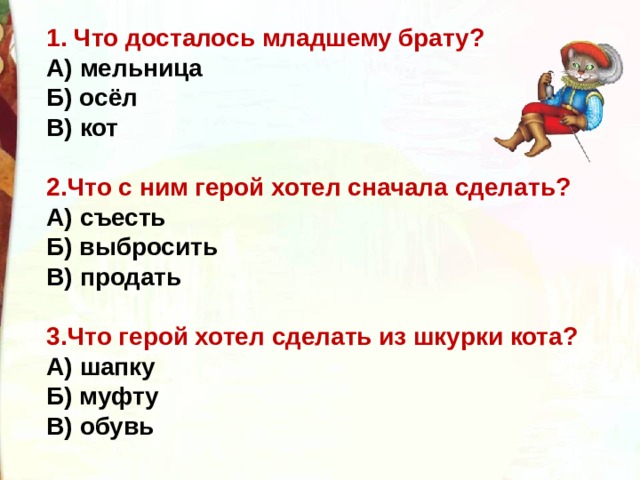 1. Что досталось младшему брату?
А) мельница
Б) осёл
В) кот

2.Что с ним герой хотел сначала сделать?
А) съесть
Б) выбросить
В) продать

3.Что герой хотел сделать из шкурки кота?
А) шапку
Б) муфту
В) обувь